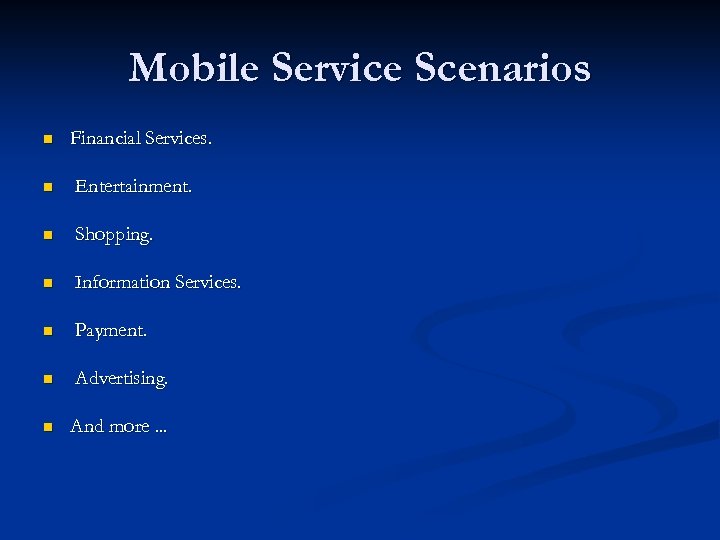 Mobile Service Scenarios

- Financial Services.
- Entertainment.
- Shopping.
- Information Services.
- Payment.
- Advertising.
- And more ...